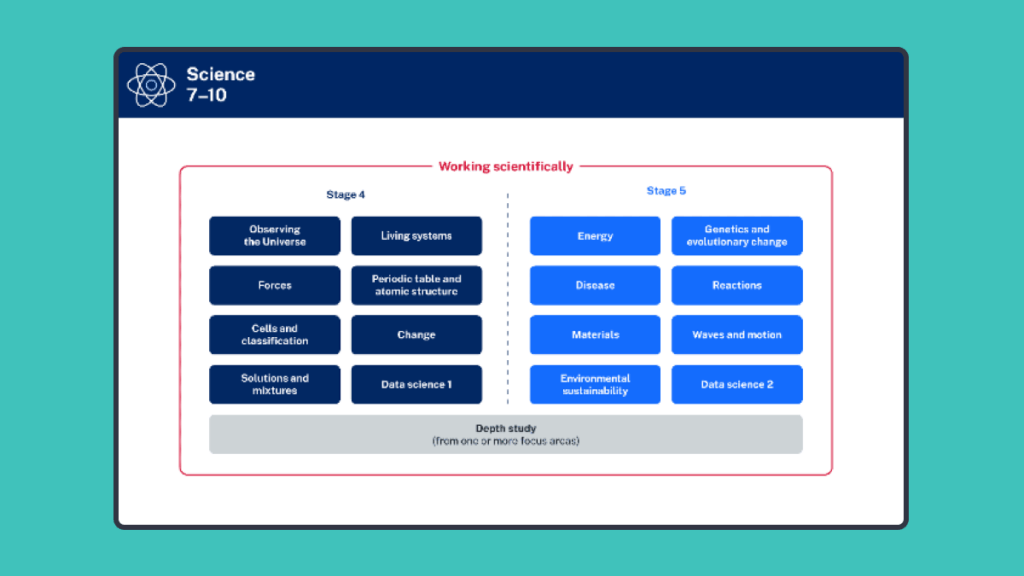 Science
7–10

Working scientifically

Stage 4

Observing the Universe

Living systems

Forces

Periodic table and atomic structure

Cells and classification

Change

Solutions and mixtures

Data science 1

Stage 5

Energy

Genetics and evolutionary change

Disease

Reactions

Materials

Waves and motion

Environmental sustainability

Data science 2

Depth study
(from one or more focus areas)